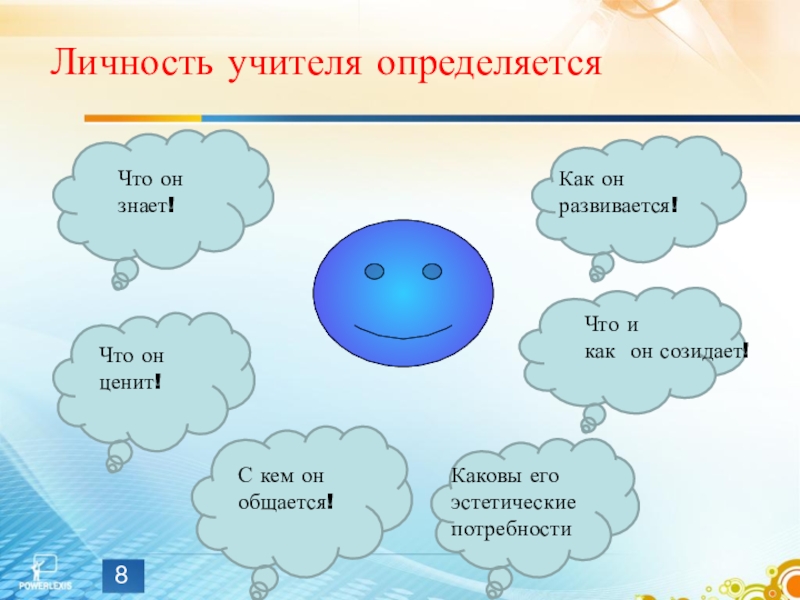 Личность учителя определяется

Что он знает!

Как он развивается!

Что он ценит!

Что и как он созидает!

С кем он общается!

Каковы его эстетические потребности

POWERLEXIS

8